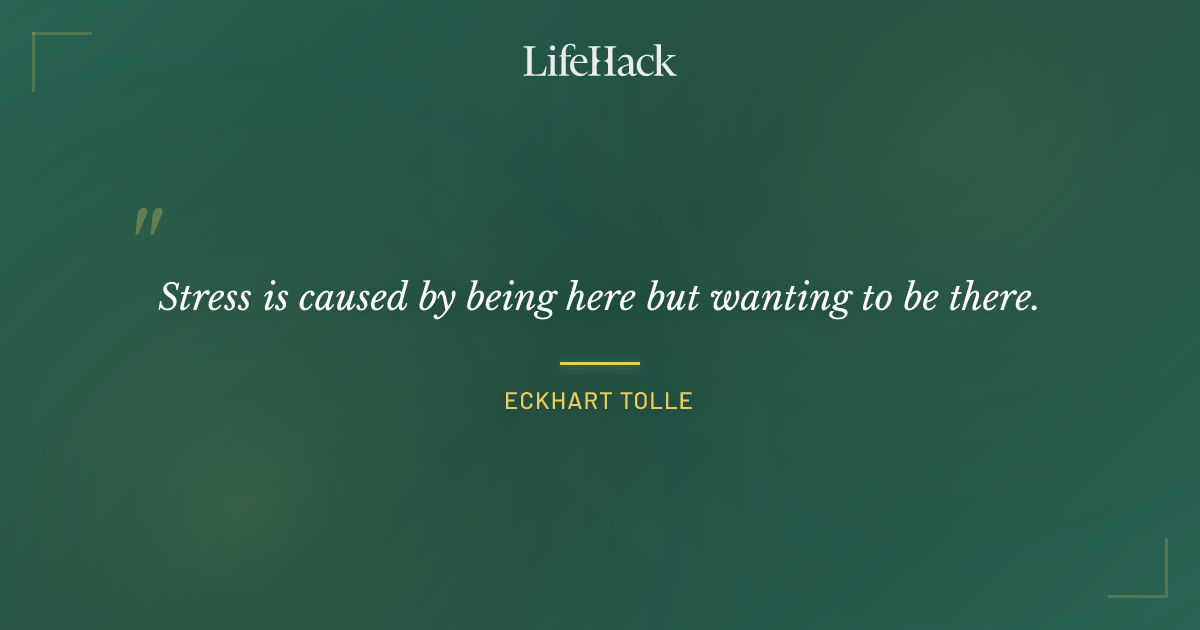 LifeHack

"

Stress is caused by being here but wanting to be there.

ECKHART TOLLE